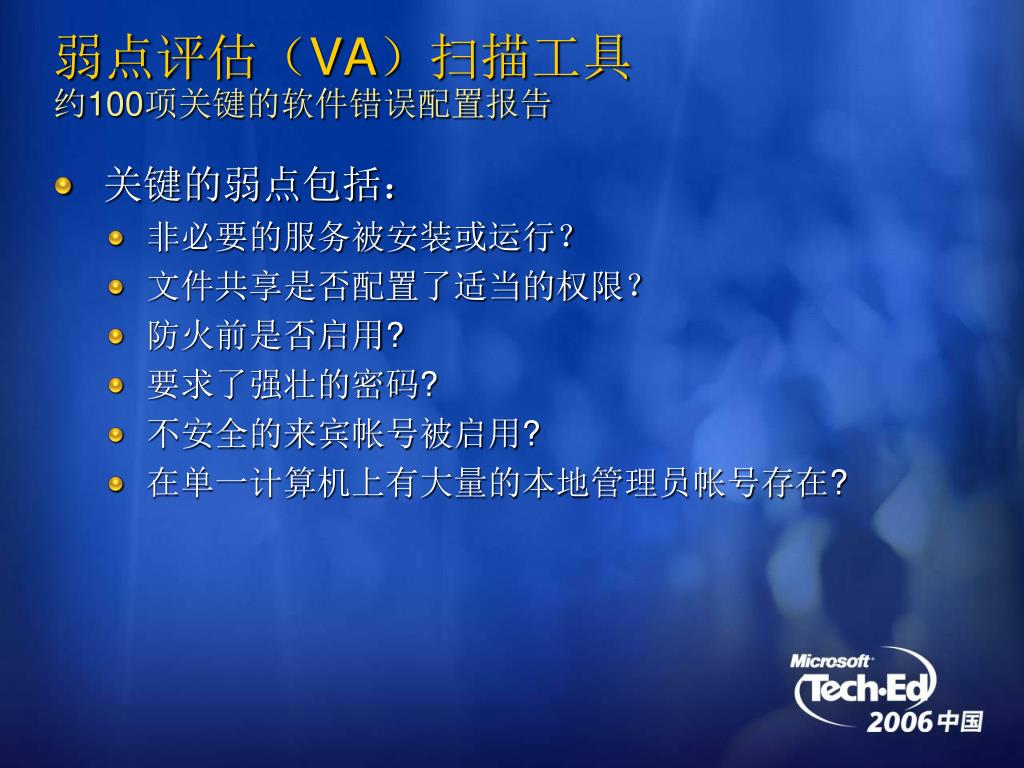 弱点评估（VA）扫描工具
约100项关键的软件错误配置报告

关键的弱点包括：

非必要的服务被安装或运行？

文件共享是否配置了适当的权限？

防火前是否启用?

要求了强壮的密码?

不安全的来宾帐号被启用?

在单一计算机上有大量的本地管理员帐号存在?

Microsoft Tech·Ed 2006 中国